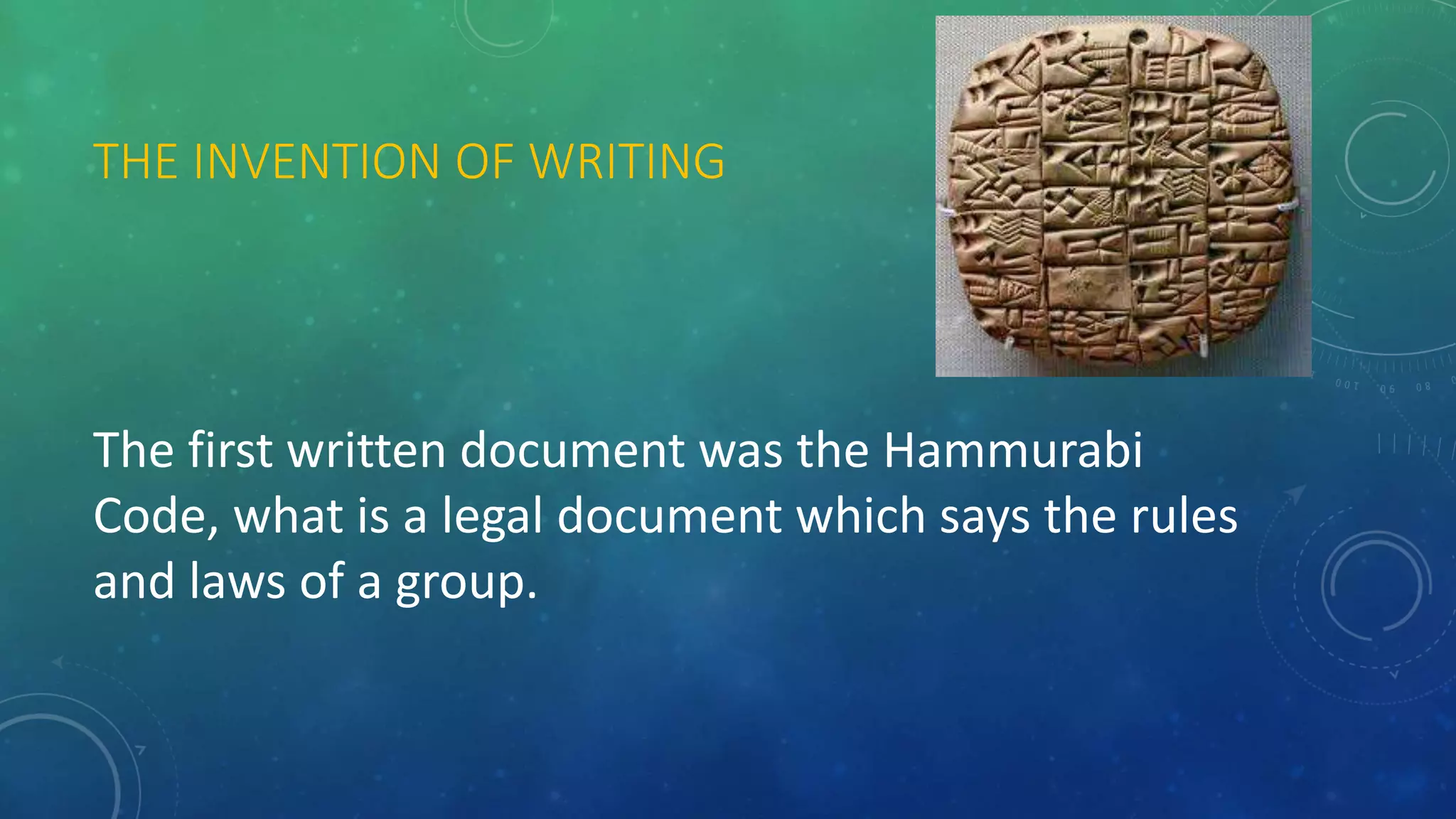 THE INVENTION OF WRITING

The first written document was the Hammurabi Code, what is a legal document which says the rules and laws of a group.